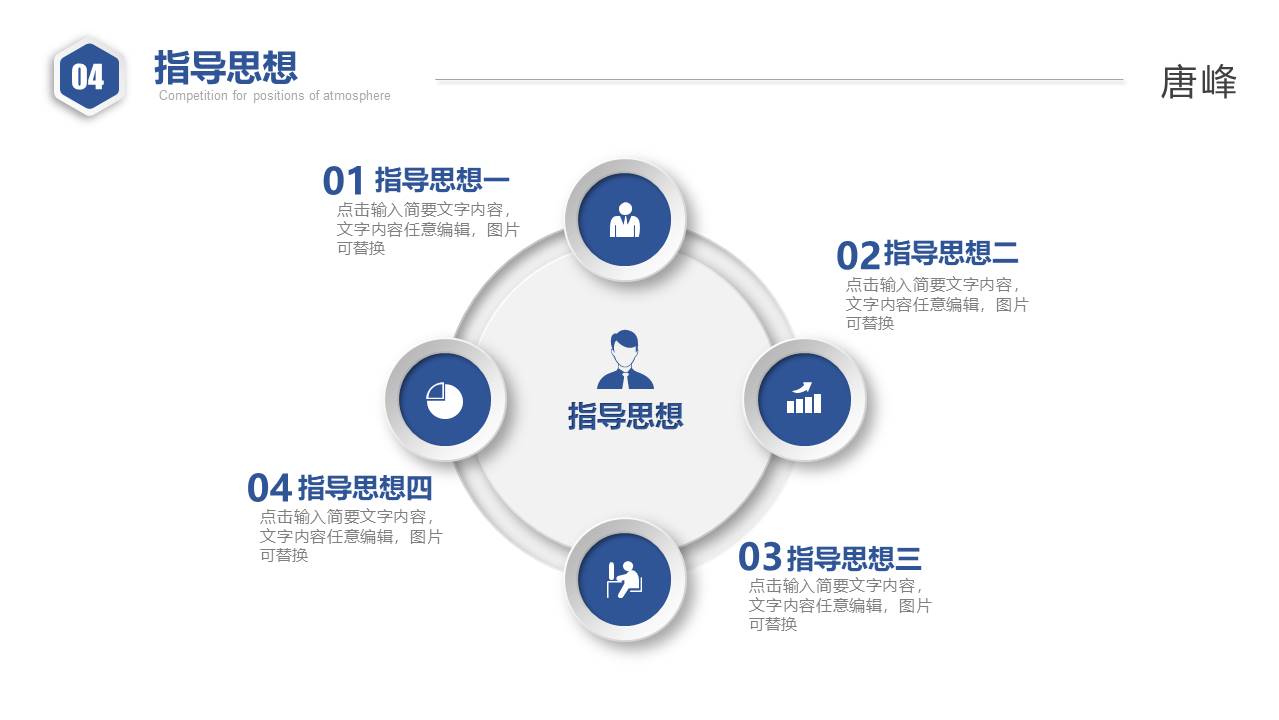 04

指导思想
Competition for positions of atmosphere

唐峰

01 指导思想一
点击输入简要文字内容，文字内容任意编辑，图片可替换

02 指导思想二
点击输入简要文字内容，文字内容任意编辑，图片可替换

指导思想

04 指导思想四
点击输入简要文字内容，文字内容任意编辑，图片可替换

03 指导思想三
点击输入简要文字内容，文字内容任意编辑，图片可替换